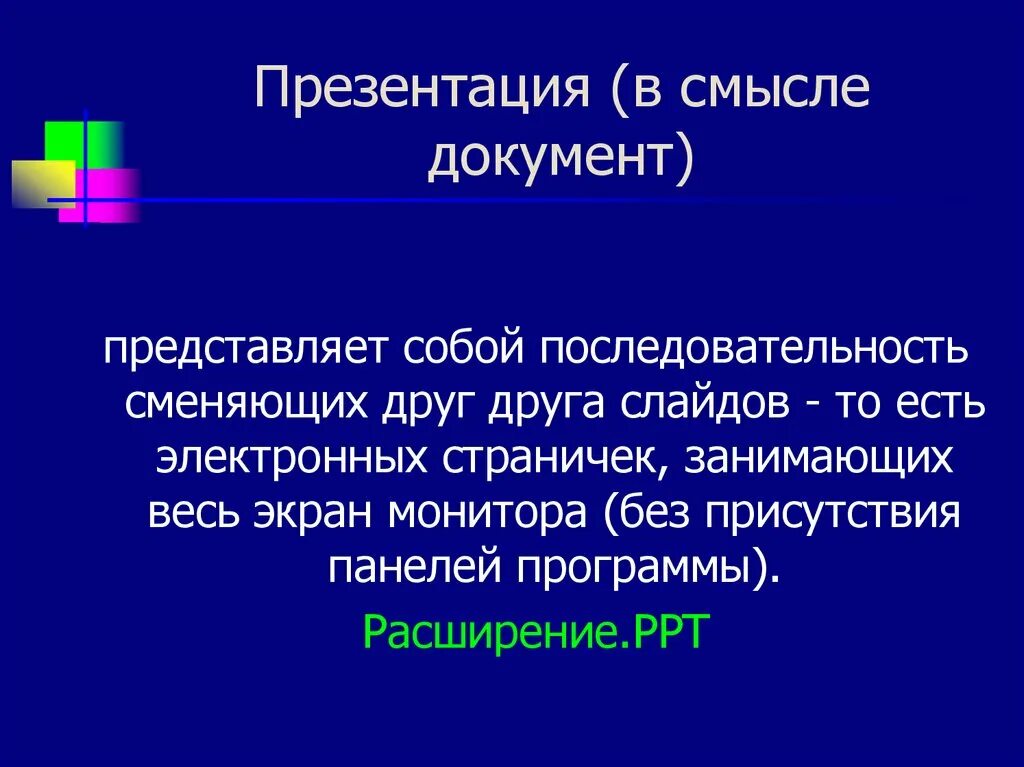 Презентация (в смысле документ)

представляет собой последовательность сменяющих друг друга слайдов - то есть электронных страничек, занимающих весь экран монитора (без присутствия панелей программы).

Расширение.PPT